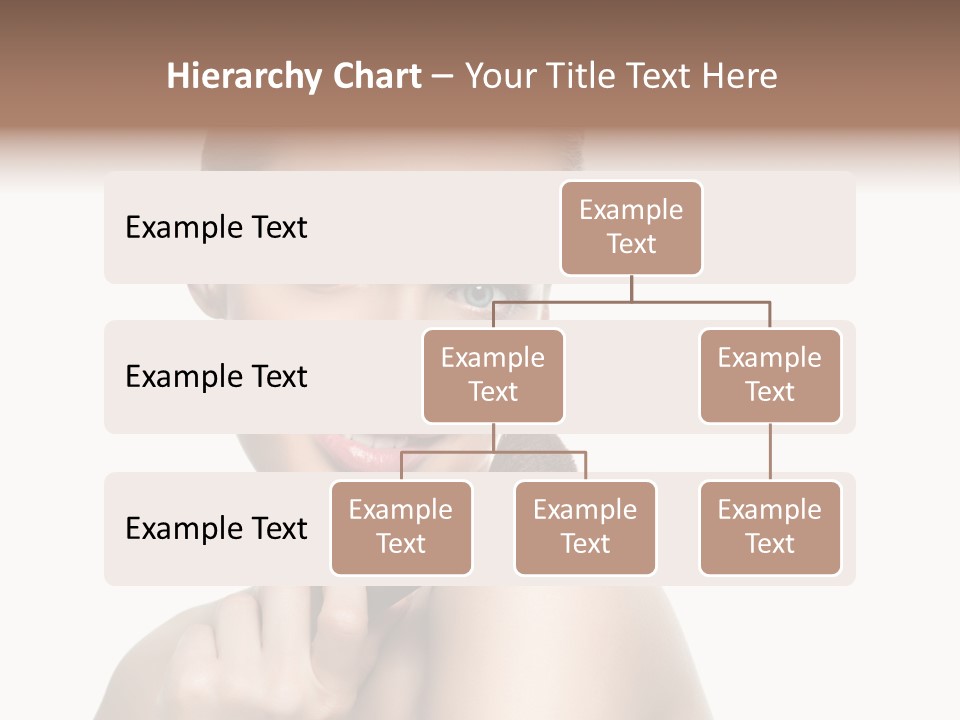 Hierarchy Chart – Your Title Text Here

Example Text

Example Text

Example Text

Example Text

Example Text

Example Text

Example Text

Example Text

Example Text